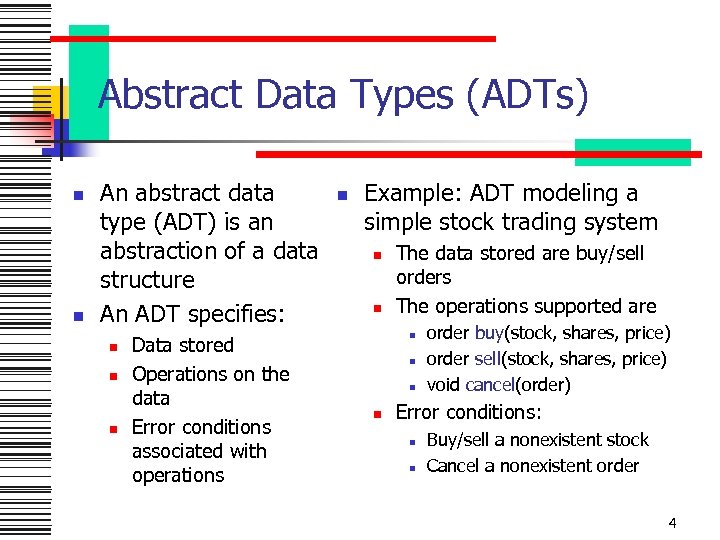 Abstract Data Types (ADTs)

- An abstract data type (ADT) is an abstraction of a data structure
- An ADT specifies:
  - Data stored
  - Operations on the data
  - Error conditions associated with operations

- Example: ADT modeling a simple stock trading system
  - The data stored are buy/sell orders
  - The operations supported are
    - order buy(stock, shares, price)
    - order sell(stock, shares, price)
    - void cancel(order)
  - Error conditions:
    - Buy/sell a nonexistent stock
    - Cancel a nonexistent order

4